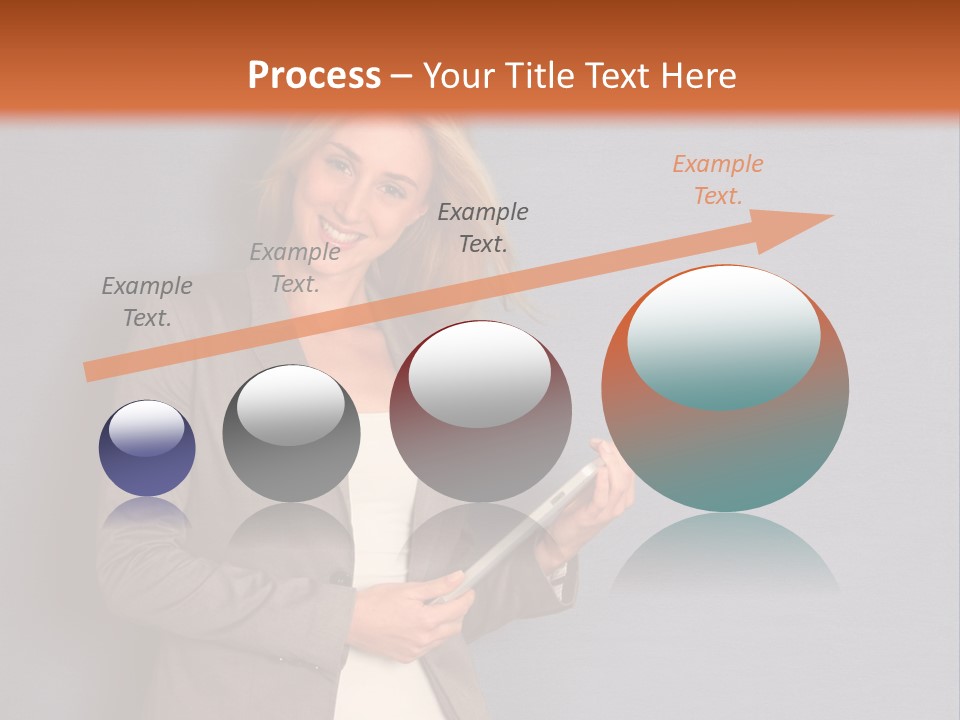 Process – Your Title Text Here

Example Text.

Example Text.

Example Text.

Example Text.